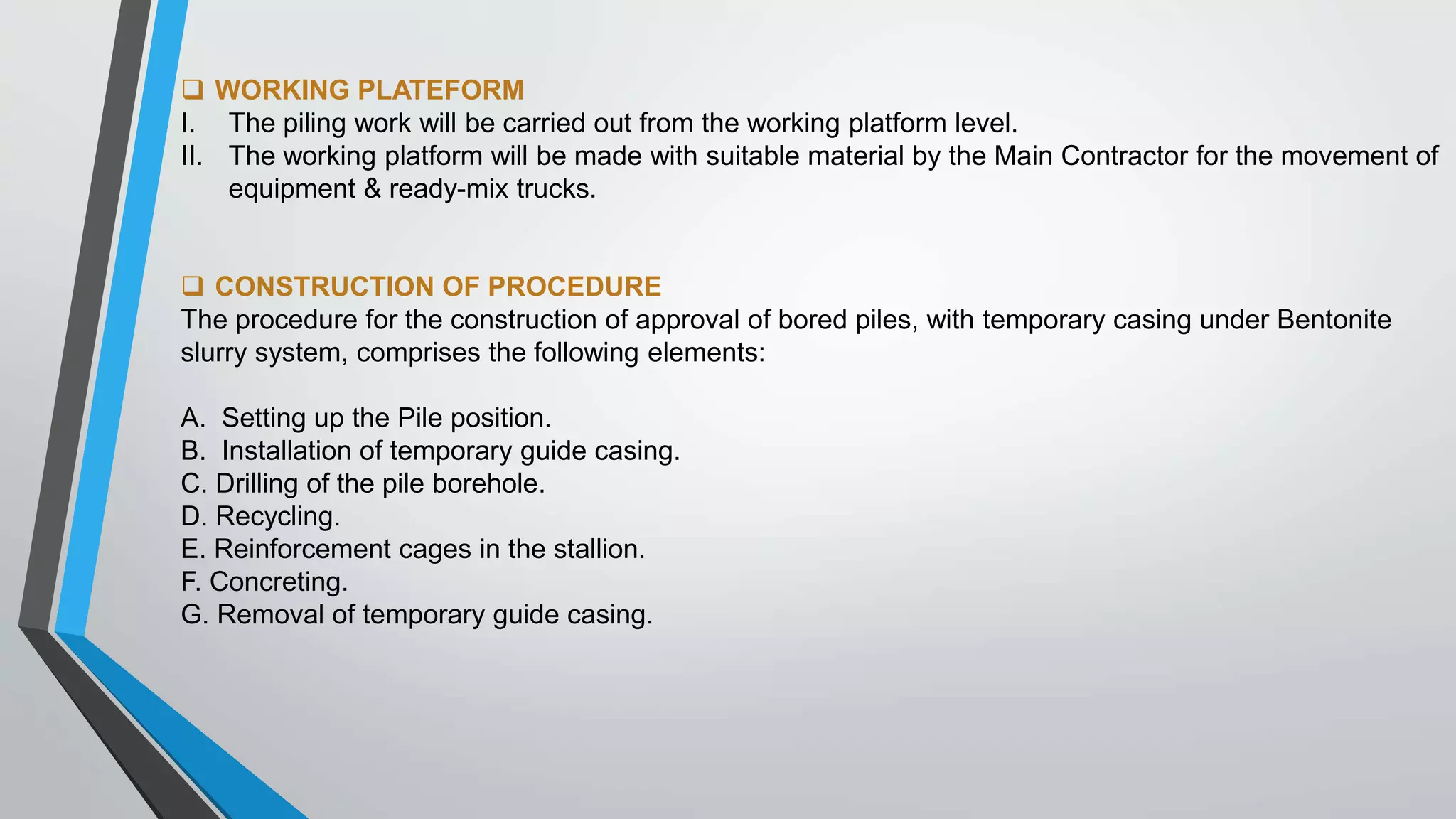 ❑ WORKING PLATEFORM
I. The piling work will be carried out from the working platform level.
II. The working platform will be made with suitable material by the Main Contractor for the movement of equipment & ready-mix trucks.

❑ CONSTRUCTION OF PROCEDURE
The procedure for the construction of approval of bored piles, with temporary casing under Bentonite slurry system, comprises the following elements:

A. Setting up the Pile position.
B. Installation of temporary guide casing.
C. Drilling of the pile borehole.
D. Recycling.
E. Reinforcement cages in the stallion.
F. Concreting.
G. Removal of temporary guide casing.